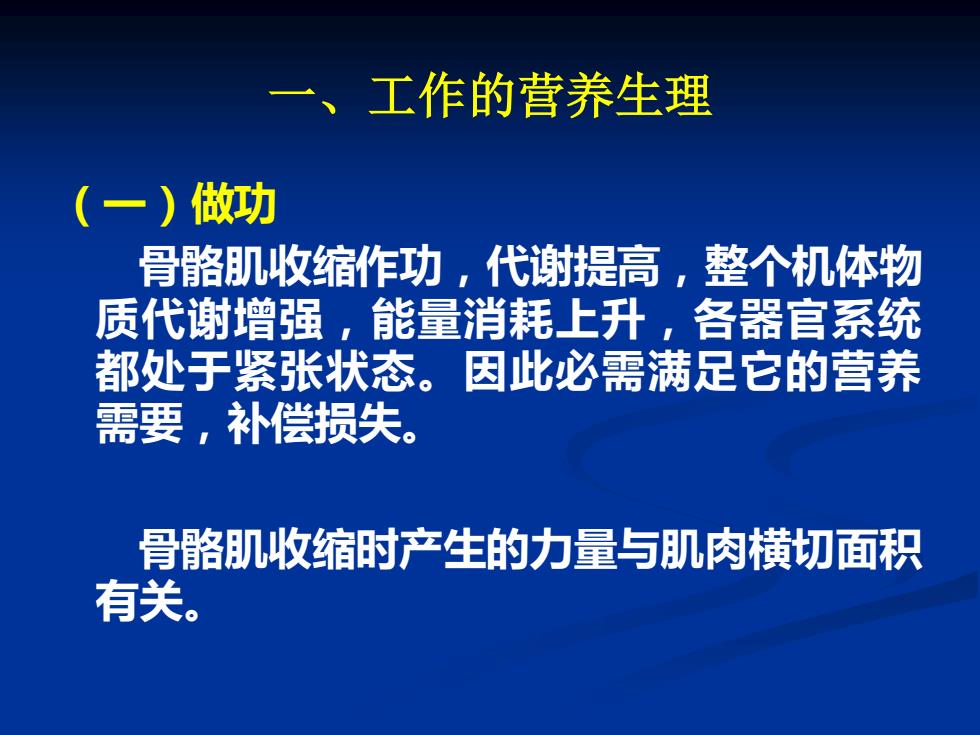 一、工作的营养生理

（一）做功

骨骼肌收缩作功，代谢提高，整个机体物质代谢增强，能量消耗上升，各器官系统都处于紧张状态。因此必需满足它的营养需要，补偿损失。

骨骼肌收缩时产生的力量与肌肉横切面积有关。